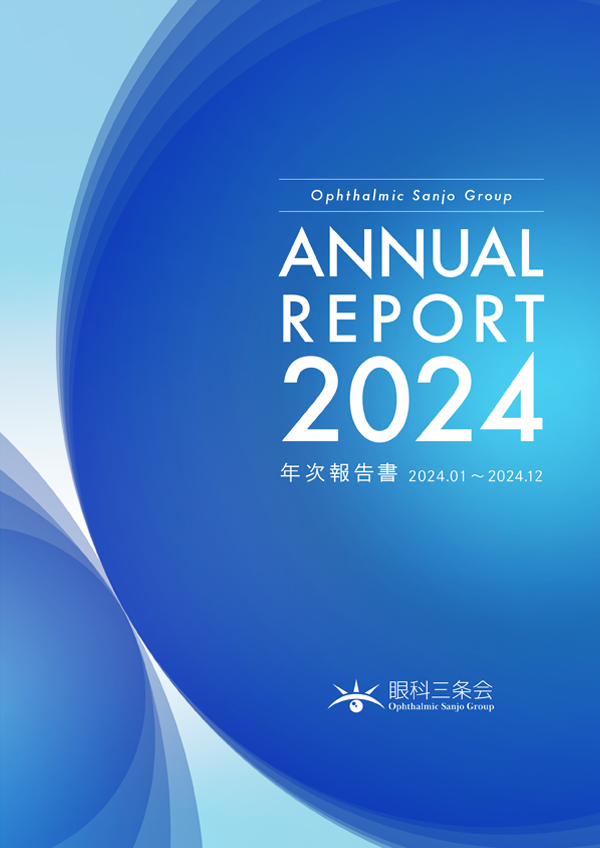 Ophthalmic Sanjo Group

ANNUAL REPORT 2024

年次報告書 2024.01～2024.12

眼科三条会
Ophthalmic Sanjo Group